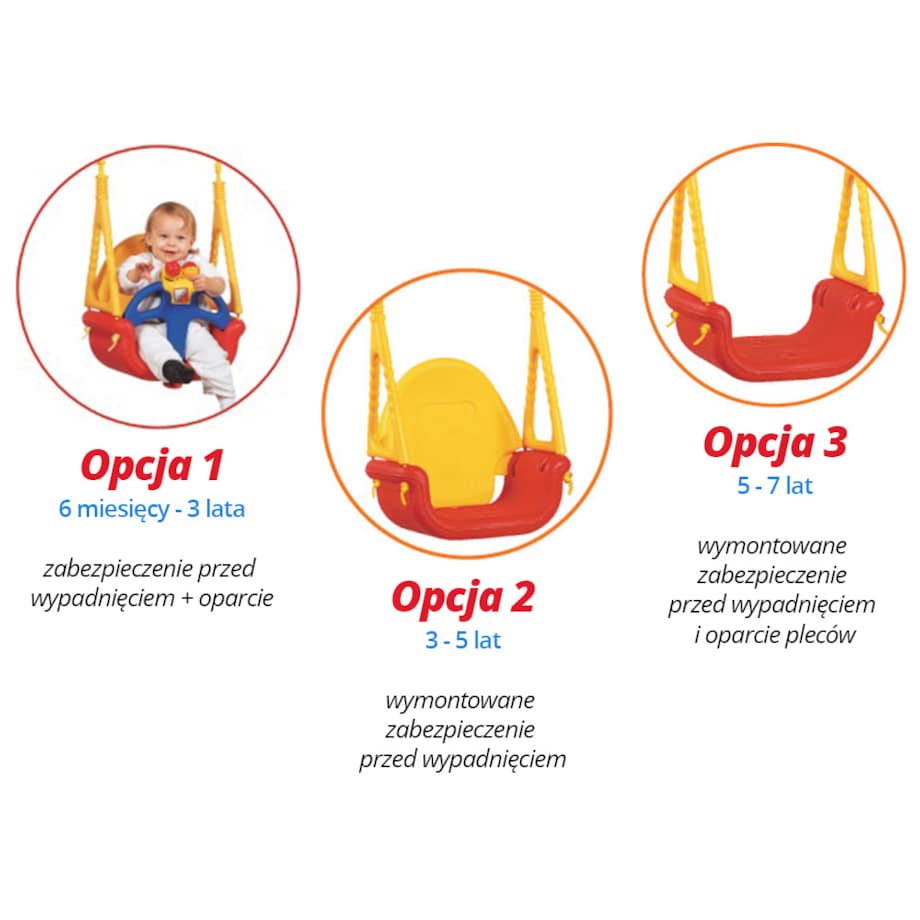 Opcja 1
6 miesięcy - 3 lata

zabezpieczenie przed wypadnięciem + oparcie

Opcja 2
3 - 5 lat

wymontowane zabezpieczenie przed wypadnięciem

Opcja 3
5 - 7 lat

wymontowane zabezpieczenie przed wypadnięciem i oparcie pleców